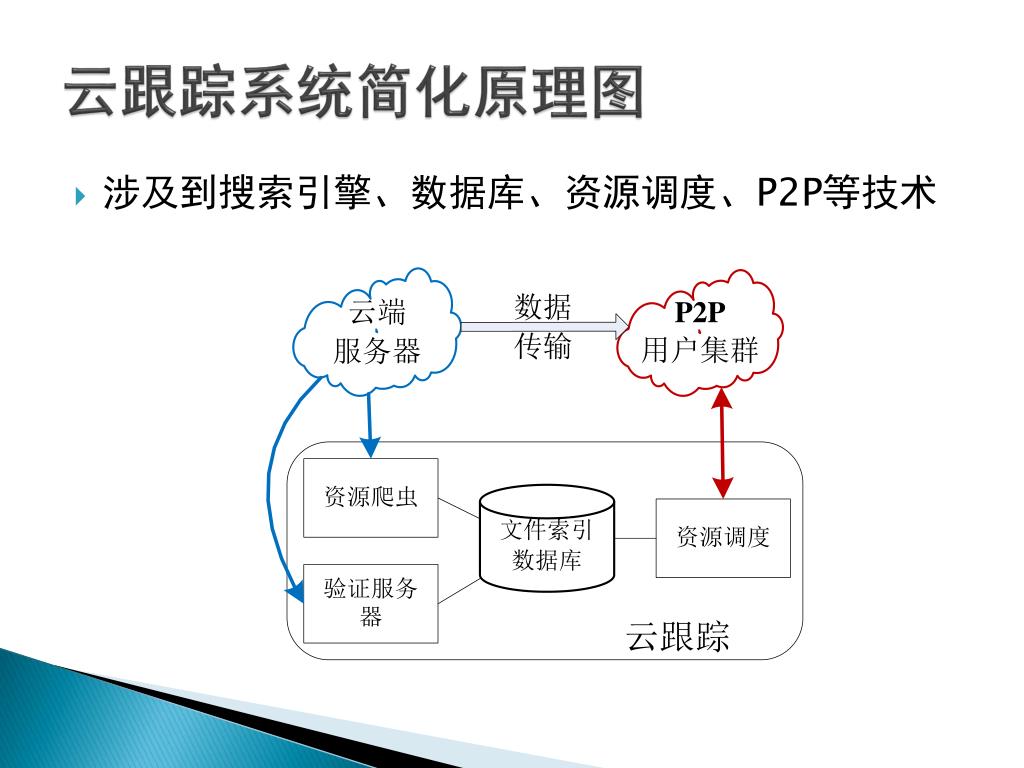 云跟踪系统简化原理图

涉及到搜索引擎、数据库、资源调度、P2P等技术

云端服务器

数据传输

P2P 用户集群

资源爬虫

文件索引数据库

资源调度

验证服务器

云跟踪